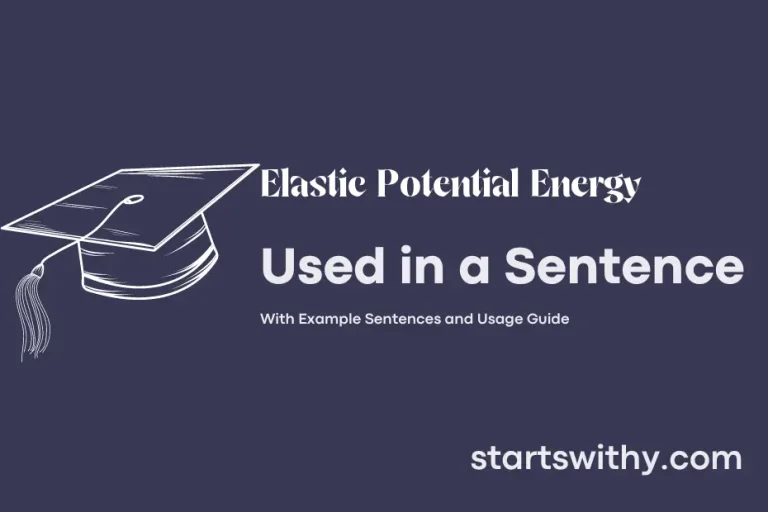 Elastic Potential Energy

Used in a Sentence

With Example Sentences and Usage Guide

startswithy.com